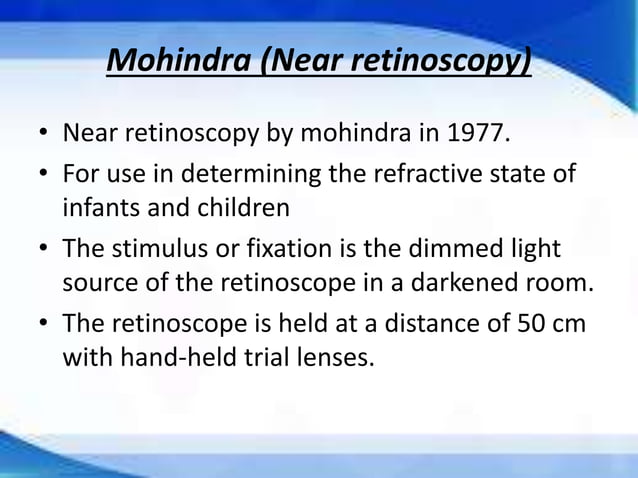 Mohindra (Near retinoscopy)

• Near retinoscopy by mohindra in 1977.
• For use in determining the refractive state of infants and children
• The stimulus or fixation is the dimmed light source of the retinoscope in a darkened room.
• The retinoscope is held at a distance of 50 cm with hand-held trial lenses.